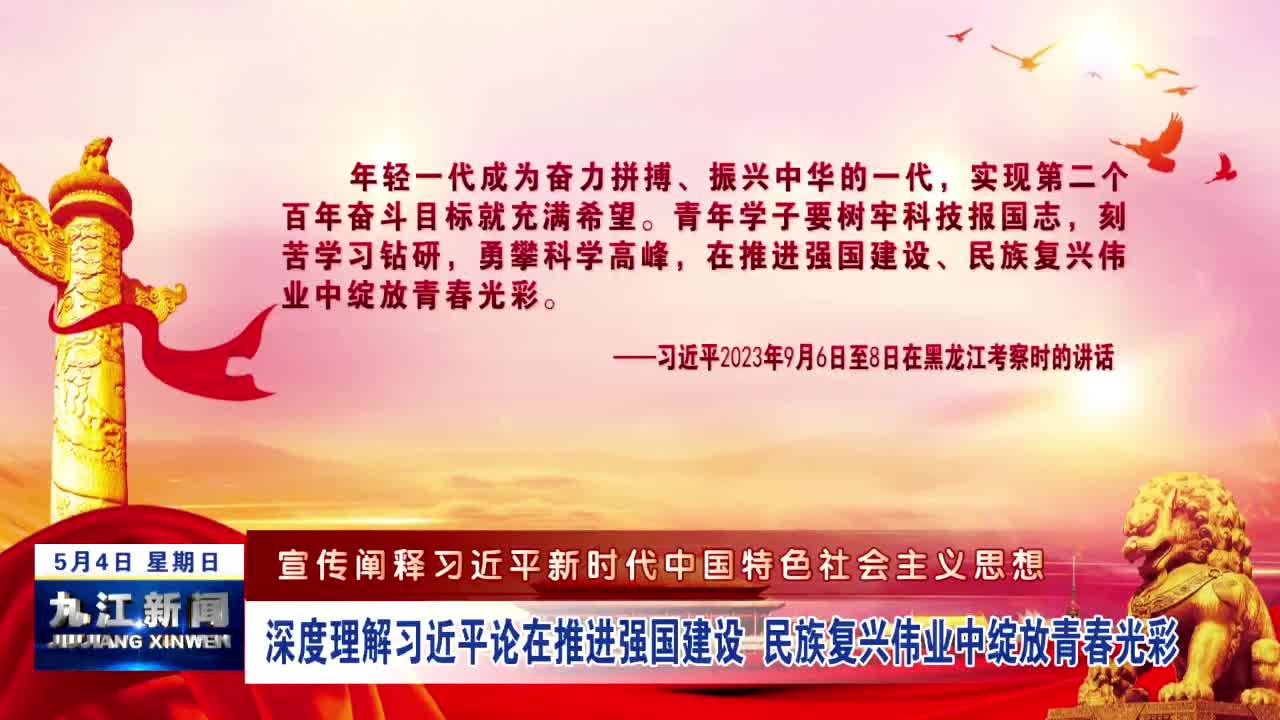 年轻一代成为奋力拼搏、振兴中华的一代，实现第二个百年奋斗目标就充满希望。青年学子要树牢科技报国志，刻苦学习钻研，勇攀科学高峰，在推进强国建设、民族复兴伟业中绽放青春光彩。

——习近平2023年9月6日至8日在黑龙江考察时的讲话

5月4日 星期日

九江新闻
JIUJIANG XINWEN

宣传阐释习近平新时代中国特色社会主义思想

深度理解习近平论在推进强国建设 民族复兴伟业中绽放青春光彩